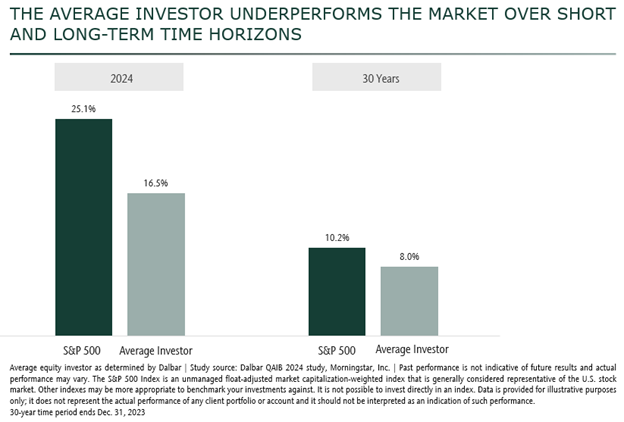 THE AVERAGE INVESTOR UNDERPERFORMS THE MARKET OVER SHORT AND LONG-TERM TIME HORIZONS

2024

25.1%

16.5%

S&P 500

Average Investor

30 Years

10.2%

8.0%

S&P 500

Average Investor

Average equity investor as determined by Dalbar | Study source: Dalbar QAIB 2024 study, Morningstar, Inc. | Past performance is not indicative of future results and actual performance may vary. The S&P 500 Index is an unmanaged float-adjusted market capitalization-weighted index that is generally considered representative of the U.S. stock market. Other indexes may be more appropriate to benchmark your investments against. It is not possible to invest directly in an index. Data is provided for illustrative purposes only; it does not represent the actual performance of any client portfolio or account and it should not be interpreted as an indication of such performance.
30-year time period ends Dec. 31, 2023